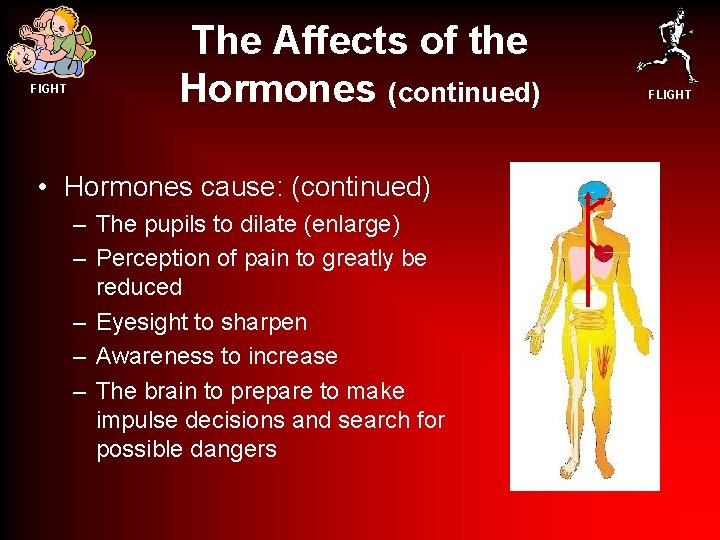 FIGHT

The Affects of the Hormones (continued)

FLIGHT

• Hormones cause: (continued)
– The pupils to dilate (enlarge)
– Perception of pain to greatly be reduced
– Eyesight to sharpen
– Awareness to increase
– The brain to prepare to make impulse decisions and search for possible dangers